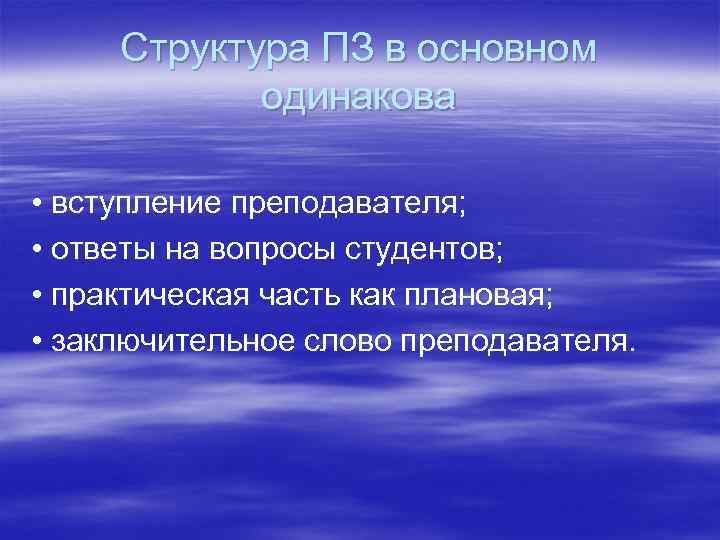 Структура ПЗ в основном одинакова

• вступление преподавателя;
• ответы на вопросы студентов;
• практическая часть как плановая;
• заключительное слово преподавателя.